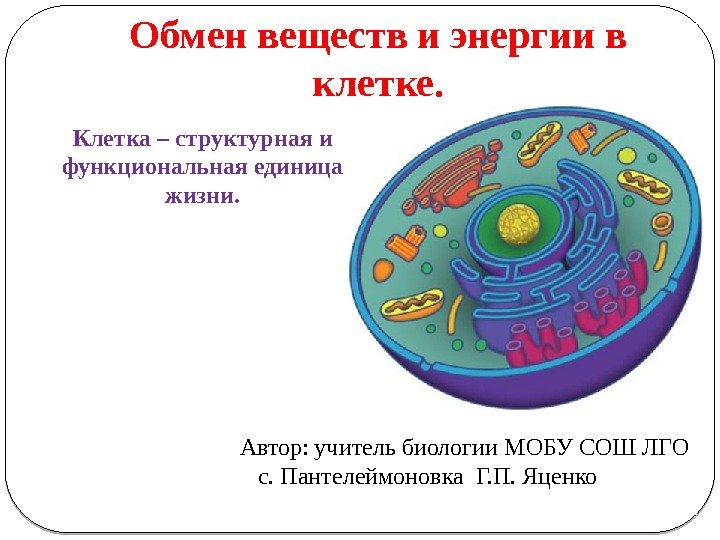 Обмен веществ и энергии в клетке.

Клетка – структурная и функциональная единица жизни.

Автор: учитель биологии МОБУ СОШ ЛГО с. Пантелеймоновка Г.П. Яценко